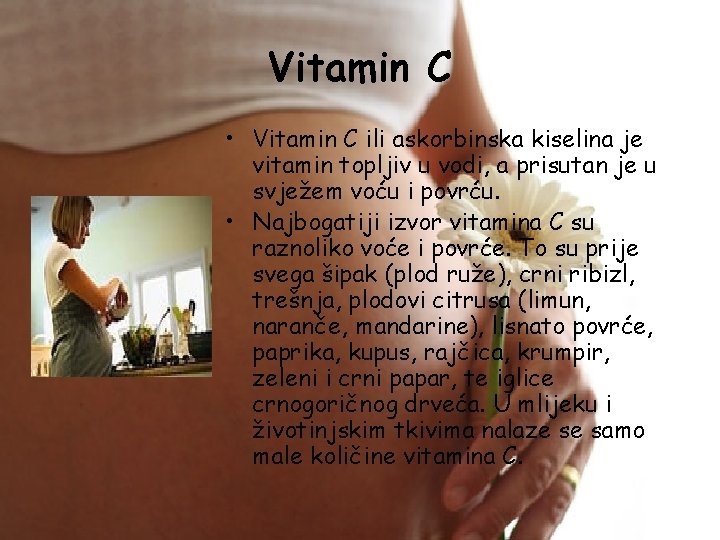 Vitamin C

• Vitamin C ili askorbinska kiselina je vitamin topljiv u vodi, a prisutan je u svježem voću i povrću.
• Najbogatiji izvor vitamina C su raznoliko voće i povrće. To su prije svega šipak (plod ruže), crni ribizl, trešnja, plodovi citrusa (limun, naranče, mandarine), lisnato povrće, paprika, kupus, rajčica, krumpir, zeleni i crni papar, te iglice crnogoričnog drveća. U mlijeku i životinjskim tkivima nalaze se samo male količine vitamina C.